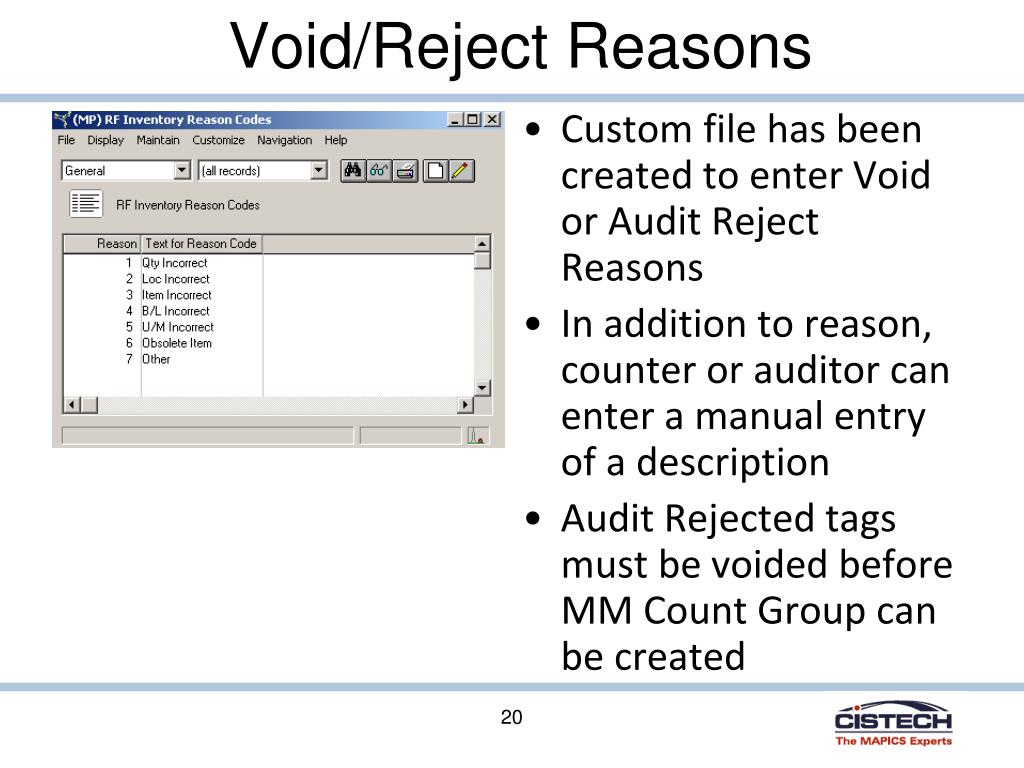 Void/Reject Reasons

(MP) RF Inventory Reason Codes

File Display Maintain Customize Navigation Help

General (all records)

RF Inventory Reason Codes

| Reason | Text for Reason Code |
|---|---|
| 1 | Qty Incorrect |
| 2 | Loc Incorrect |
| 3 | Item Incorrect |
| 4 | B/L Incorrect |
| 5 | U/M Incorrect |
| 6 | Obsolete Item |
| 7 | Other |

• Custom file has been created to enter Void or Audit Reject Reasons

• In addition to reason, counter or auditor can enter a manual entry of a description

• Audit Rejected tags must be voided before MM Count Group can be created

20

CISTECH
The MAPICS Experts